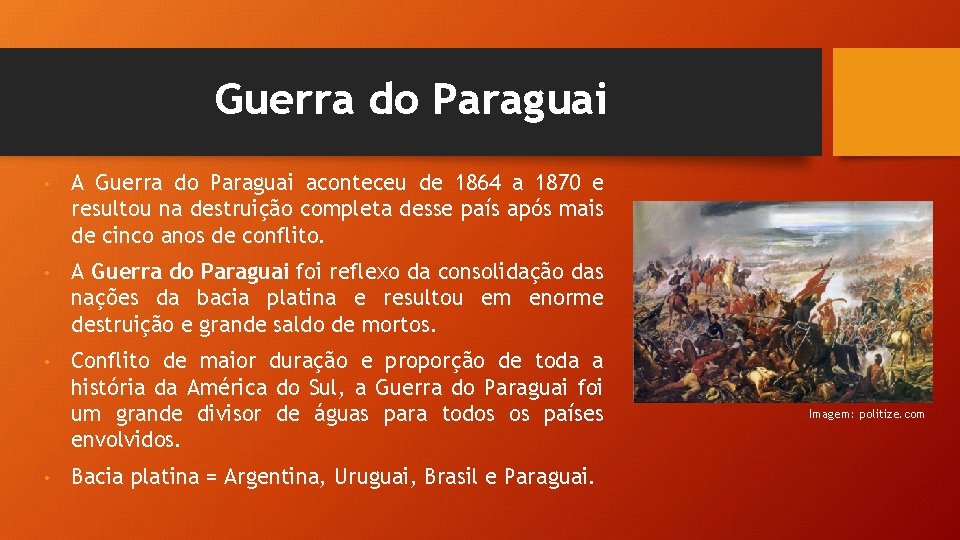 Guerra do Paraguai

• A Guerra do Paraguai aconteceu de 1864 a 1870 e resultou na destruição completa desse país após mais de cinco anos de conflito.

• A Guerra do Paraguai foi reflexo da consolidação das nações da bacia platina e resultou em enorme destruição e grande saldo de mortos.

• Conflito de maior duração e proporção de toda a história da América do Sul, a Guerra do Paraguai foi um grande divisor de águas para todos os países envolvidos.

• Bacia platina = Argentina, Uruguai, Brasil e Paraguai.

Imagem: politize.com